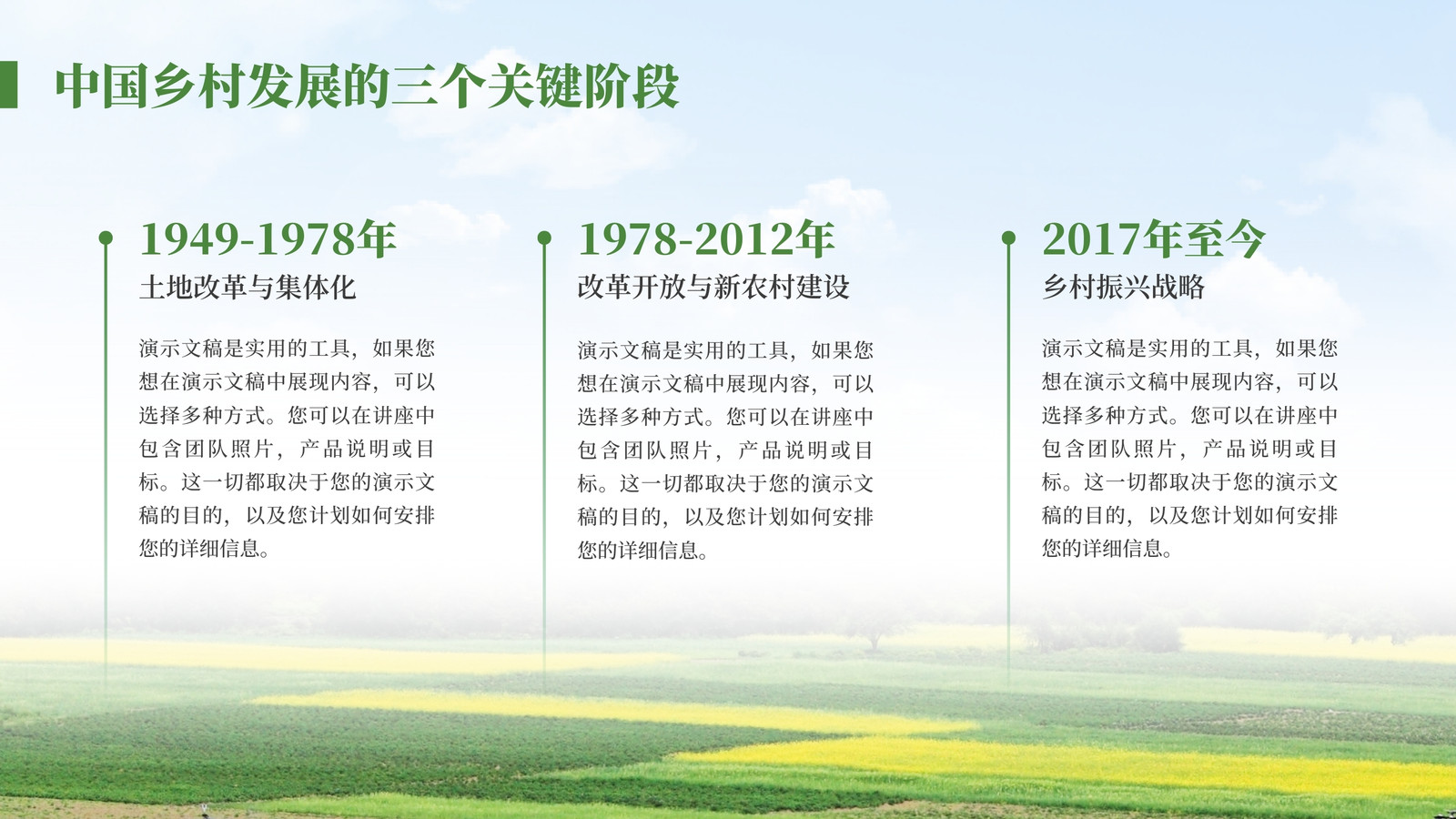 中国乡村发展的三个关键阶段

1949-1978年
土地改革与集体化

演示文稿是实用的工具，如果您想在演示文稿中展现内容，可以选择多种方式。您可以在讲座中包含团队照片，产品说明或目标。这一切都取决于您的演示文稿的目的，以及您计划如何安排您的详细信息。

1978-2012年
改革开放与新农村建设

演示文稿是实用的工具，如果您想在演示文稿中展现内容，可以选择多种方式。您可以在讲座中包含团队照片，产品说明或目标。这一切都取决于您的演示文稿的目的，以及您计划如何安排您的详细信息。

2017年至今
乡村振兴战略

演示文稿是实用的工具，如果您想在演示文稿中展现内容，可以选择多种方式。您可以在讲座中包含团队照片，产品说明或目标。这一切都取决于您的演示文稿的目的，以及您计划如何安排您的详细信息。